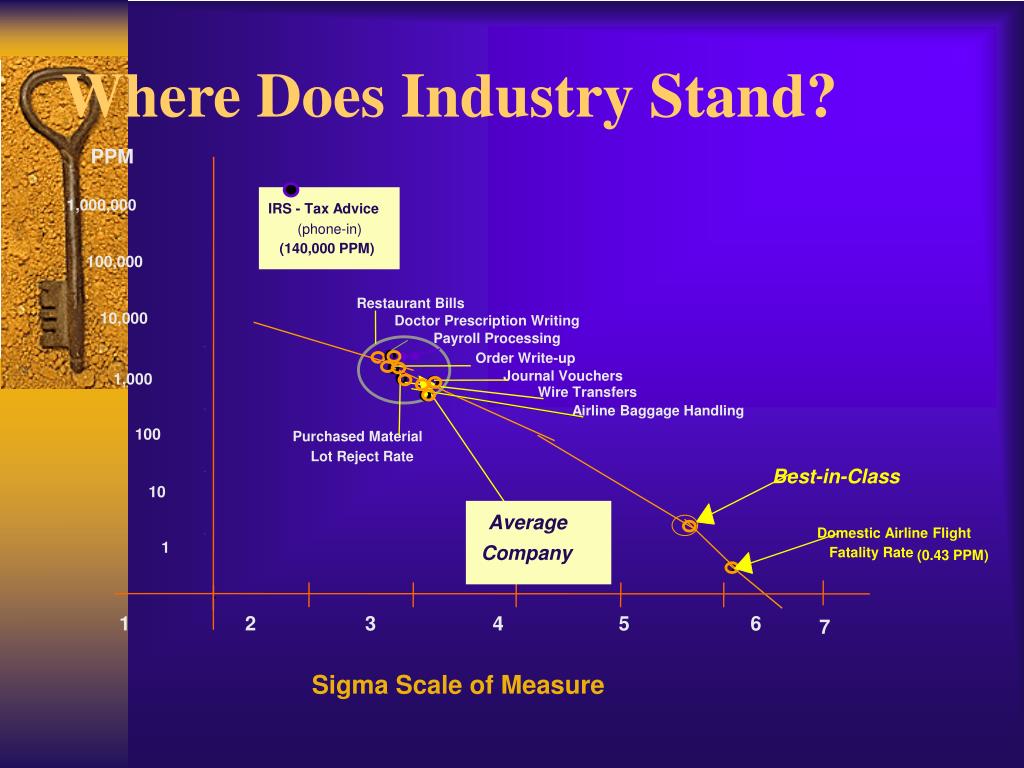 Where Does Industry Stand?

PPM

1,000,000

100,000

10,000

1,000

100

10

1

IRS - Tax Advice
(phone-in)
(140,000 PPM)

Restaurant Bills
Doctor Prescription Writing
Payroll Processing
Order Write-up
Journal Vouchers
Wire Transfers
Airline Baggage Handling

Purchased Material
Lot Reject Rate

Best-in-Class

Average
Company

Domestic Airline Flight
Fatality Rate (0.43 PPM)

1 2 3 4 5 6 7

Sigma Scale of Measure